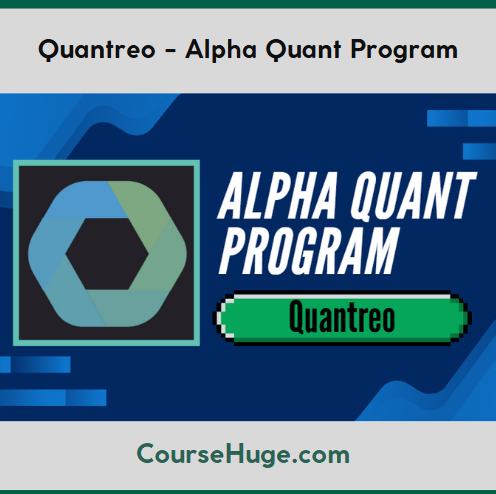 Quantreo - Alpha Quant Program

ALPHA QUANT PROGRAM

Quantreo

CourseHuge.com